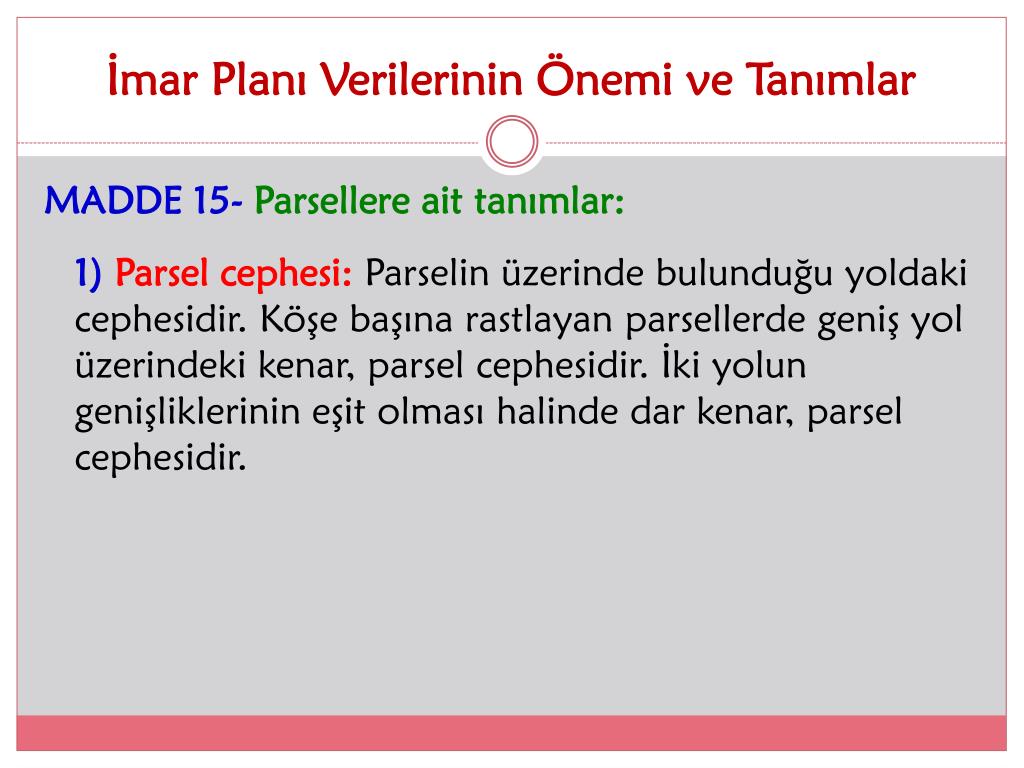 İmar Planı Verilerinin Önemi ve Tanımlar

MADDE 15- Parsellere ait tanımlar:

1) Parsel cephesi: Parselin üzerinde bulunduğu yoldaki cephesidir. Köşe başına rastlayan parsellerde geniş yol üzerindeki kenar, parsel cephesidir. İki yolun genişliklerinin eşit olması halinde dar kenar, parsel cephesidir.